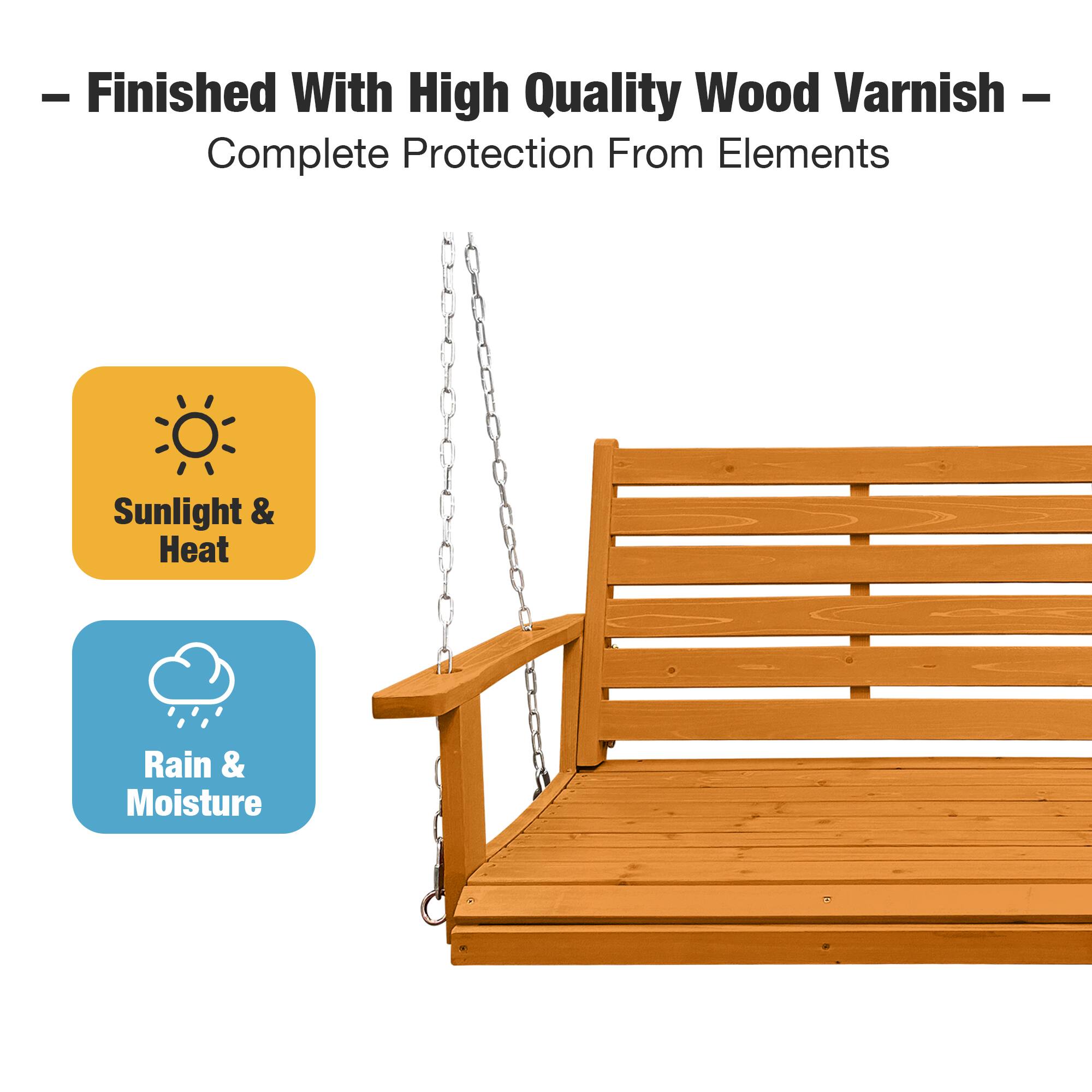 – Finished With High Quality Wood Varnish –
Complete Protection From Elements

Sunlight & Heat

Rain & Moisture